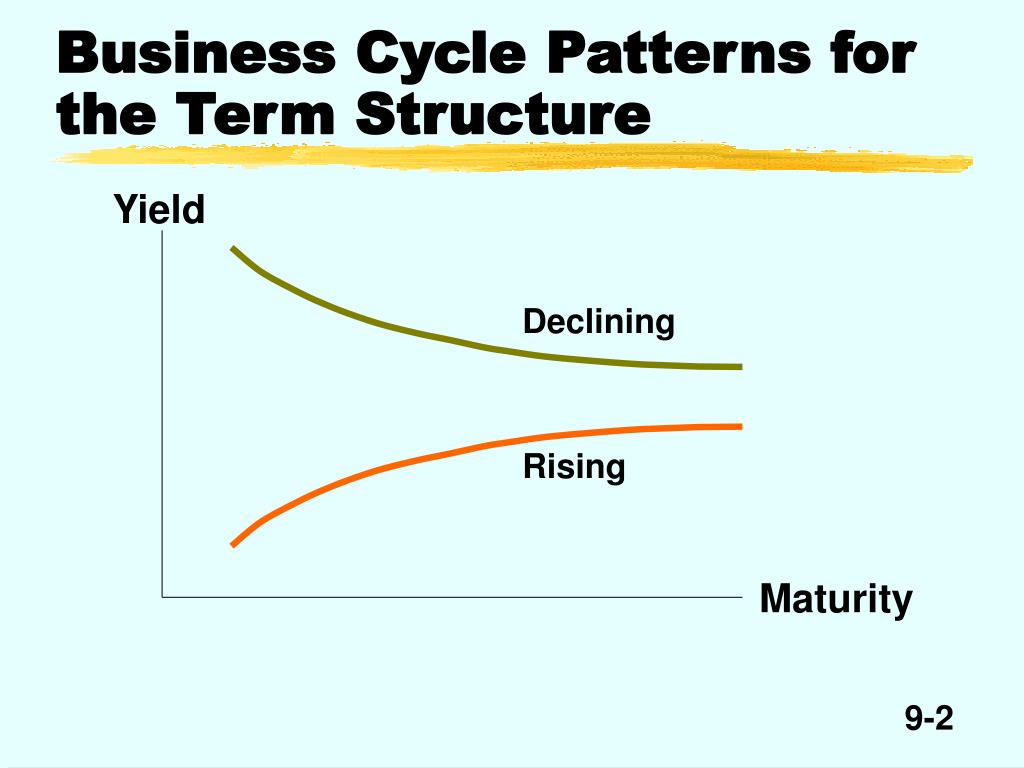 Business Cycle Patterns for the Term Structure

Yield

Declining

Rising

Maturity

9-2